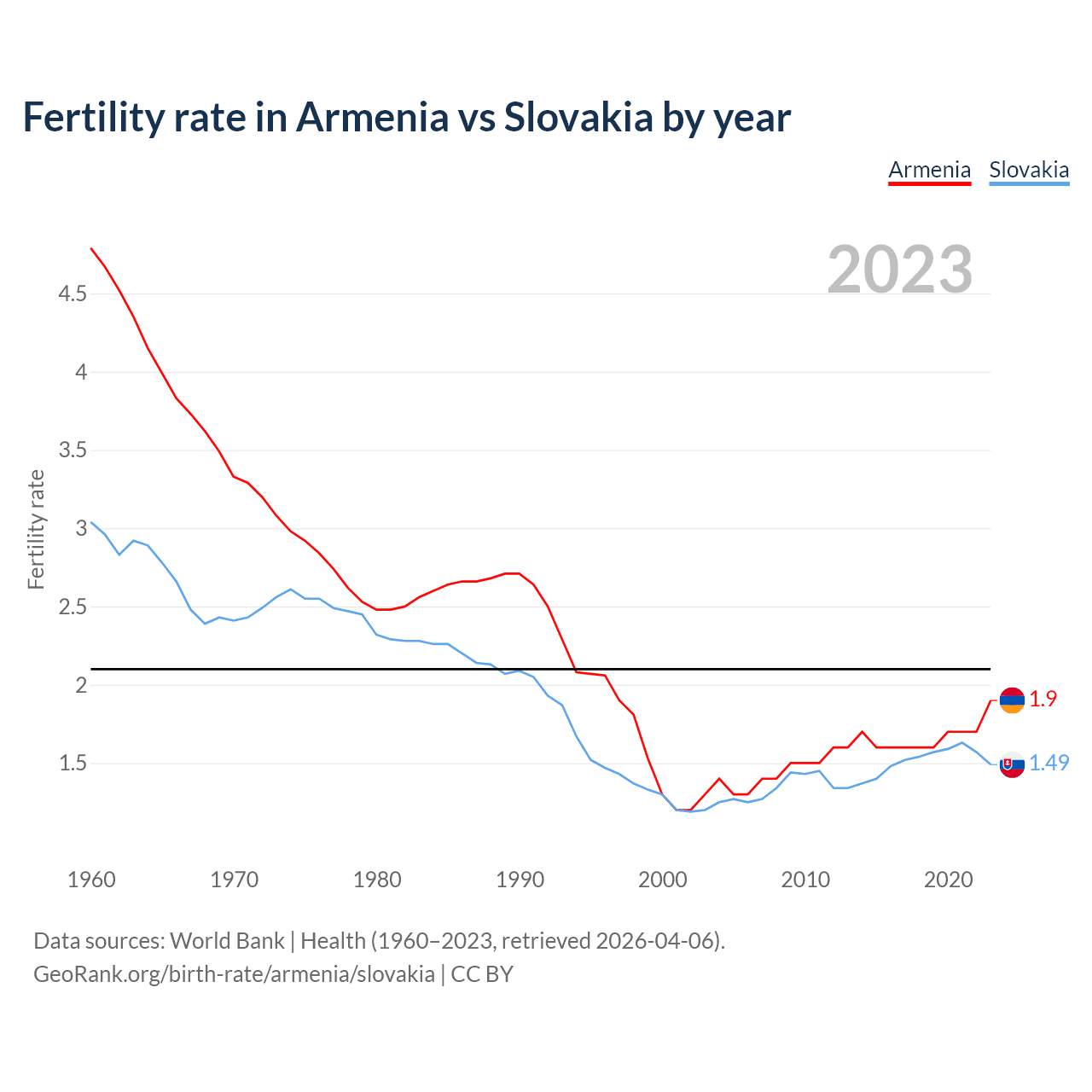 Fertility rate in Armenia vs Slovakia by year

Armenia Slovakia

2023

Fertility rate

4.5
4
3.5
3
2.5
2
1.5

1.9
1.49

1960 1970 1980 1990 2000 2010 2020

Data sources: World Bank | Health (1960–2023, retrieved 2026-04-06).
GeoRank.org/birth-rate/armenia/slovakia | CC BY